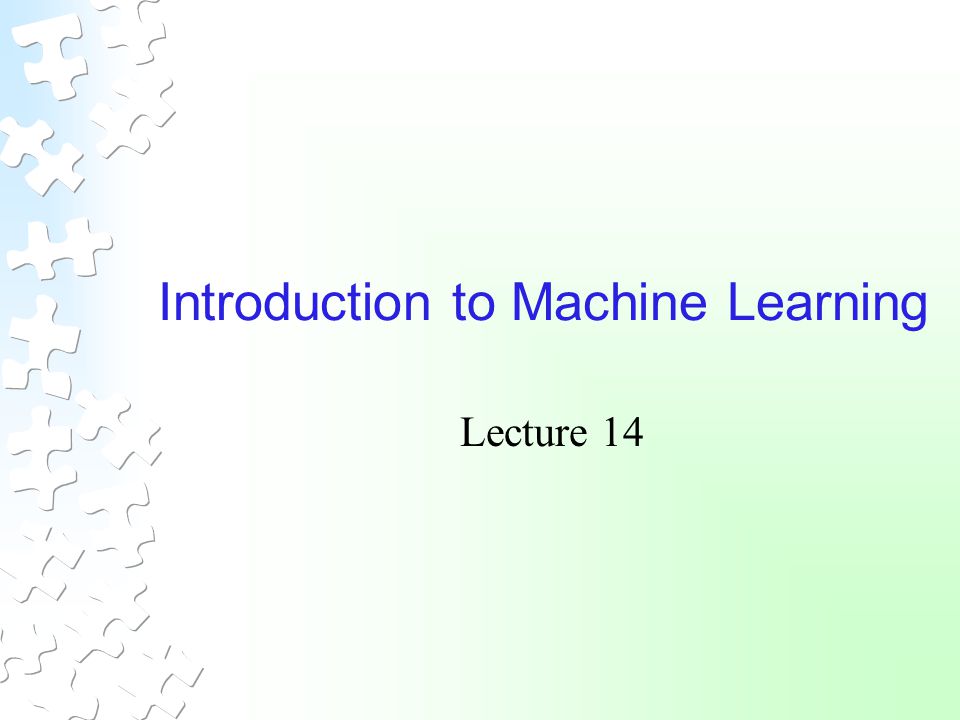 Introduction to Machine Learning

Lecture 14